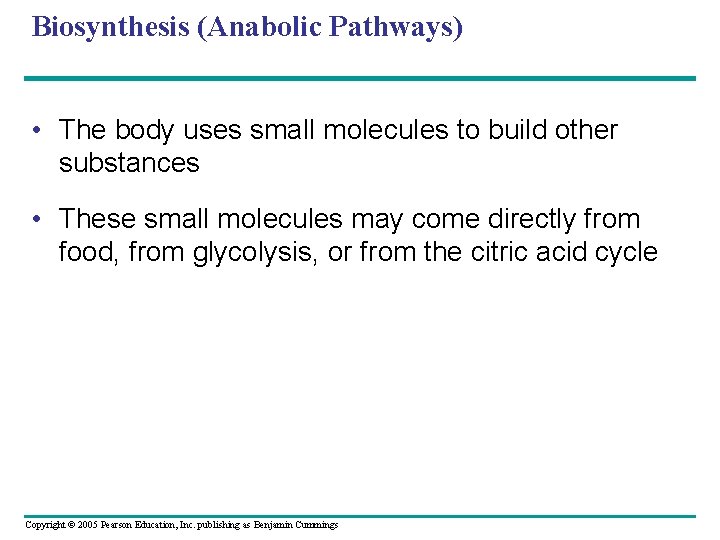 Biosynthesis (Anabolic Pathways)

• The body uses small molecules to build other substances

• These small molecules may come directly from food, from glycolysis, or from the citric acid cycle

Copyright © 2005 Pearson Education, Inc. publishing as Benjamin Cummings